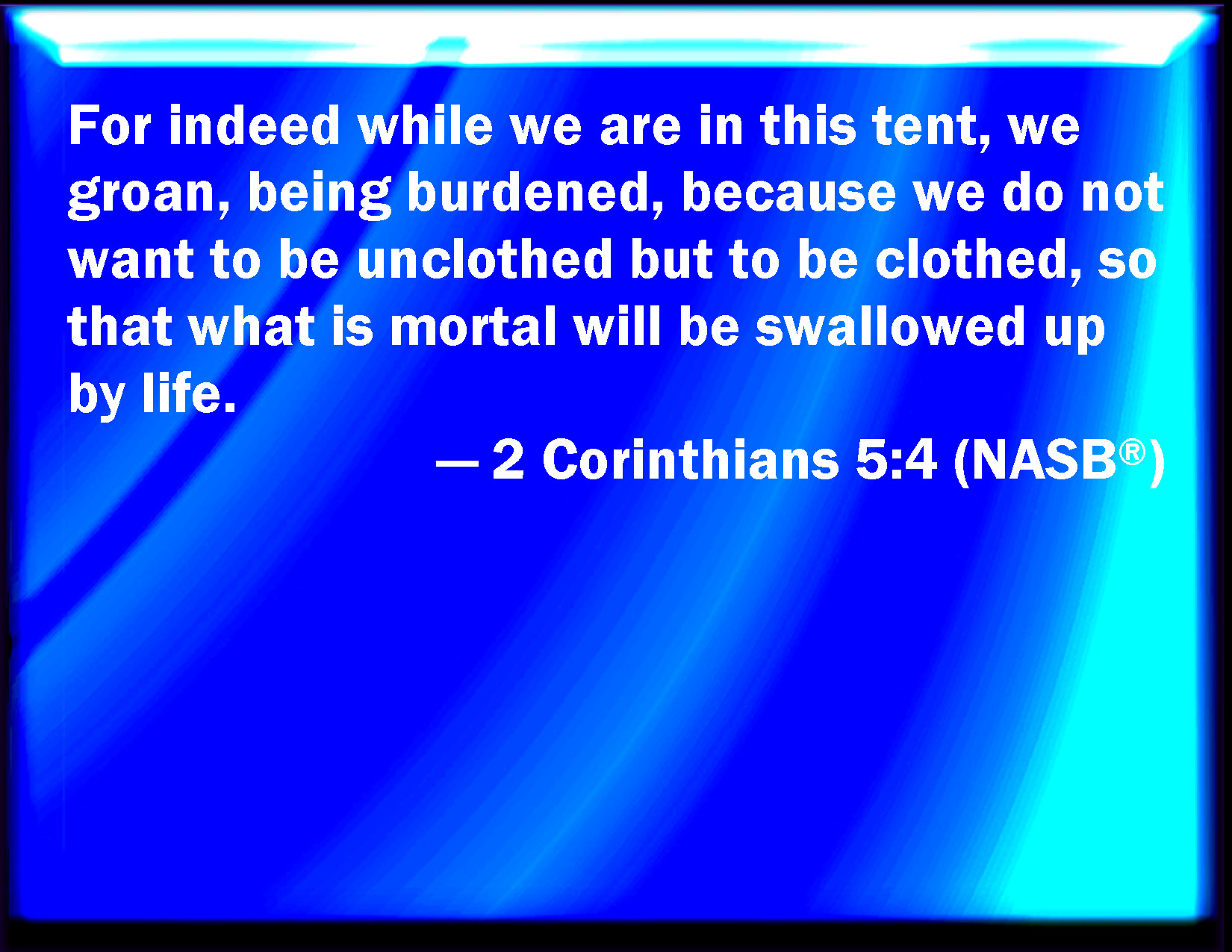 For indeed while we are in this tent, we groan, being burdened, because we do not want to be unclothed but to be clothed, so that what is mortal will be swallowed up by life.

— 2 Corinthians 5:4 (NASB®)